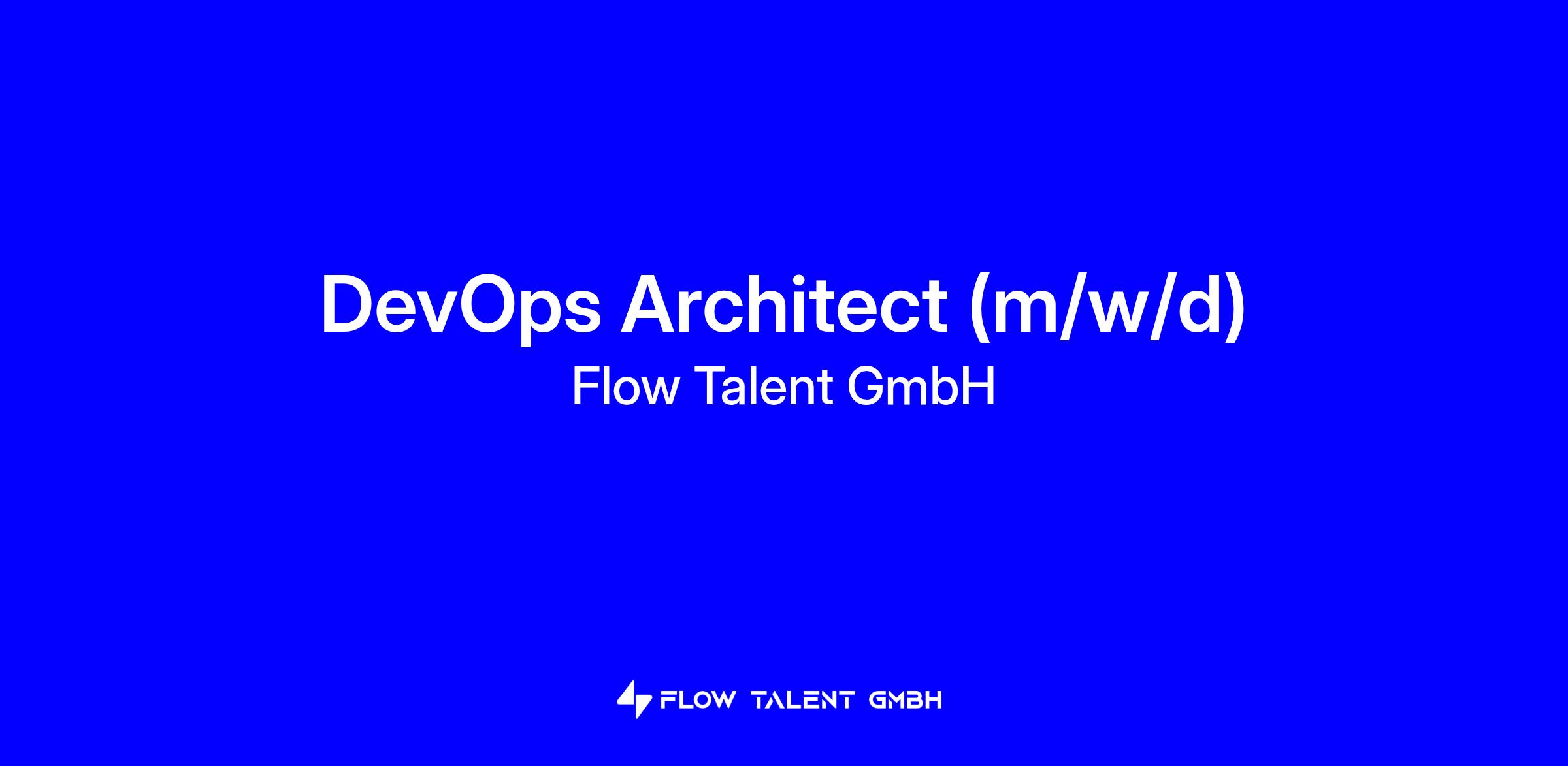 DevOps Architect (m/w/d)
Flow Talent GmbH

FLOW TALENT GMBH